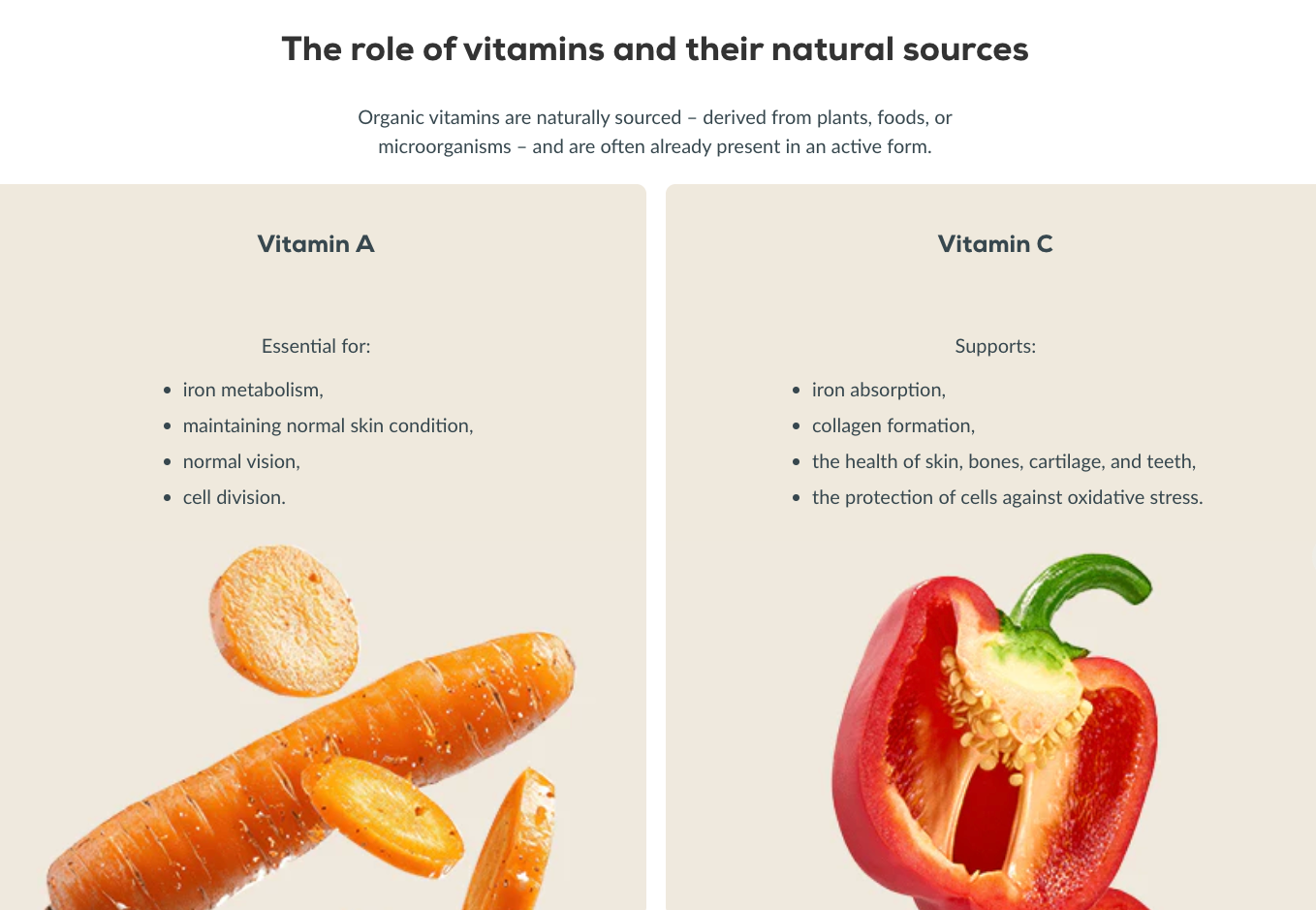 The role of vitamins and their natural sources

Organic vitamins are naturally sourced – derived from plants, foods, or microorganisms – and are often already present in an active form.

Vitamin A

Essential for:

• iron metabolism,
• maintaining normal skin condition,
• normal vision,
• cell division.

Vitamin C

Supports:

• iron absorption,
• collagen formation,
• the health of skin, bones, cartilage, and teeth,
• the protection of cells against oxidative stress.